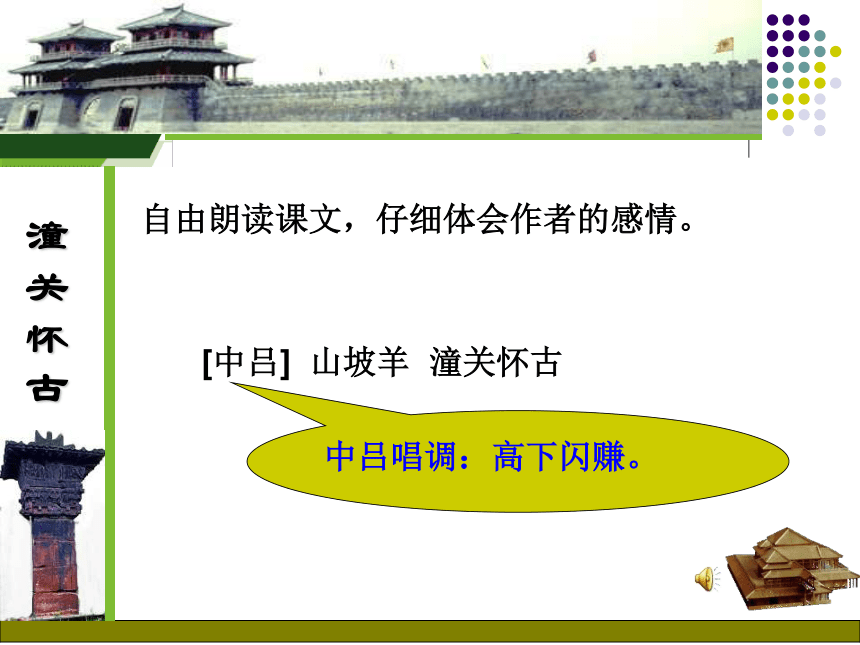 潼关怀古

自由朗读课文，仔细体会作者的感情。

[中吕] 山坡羊 潼关怀古

中吕唱调：高下闪赚。